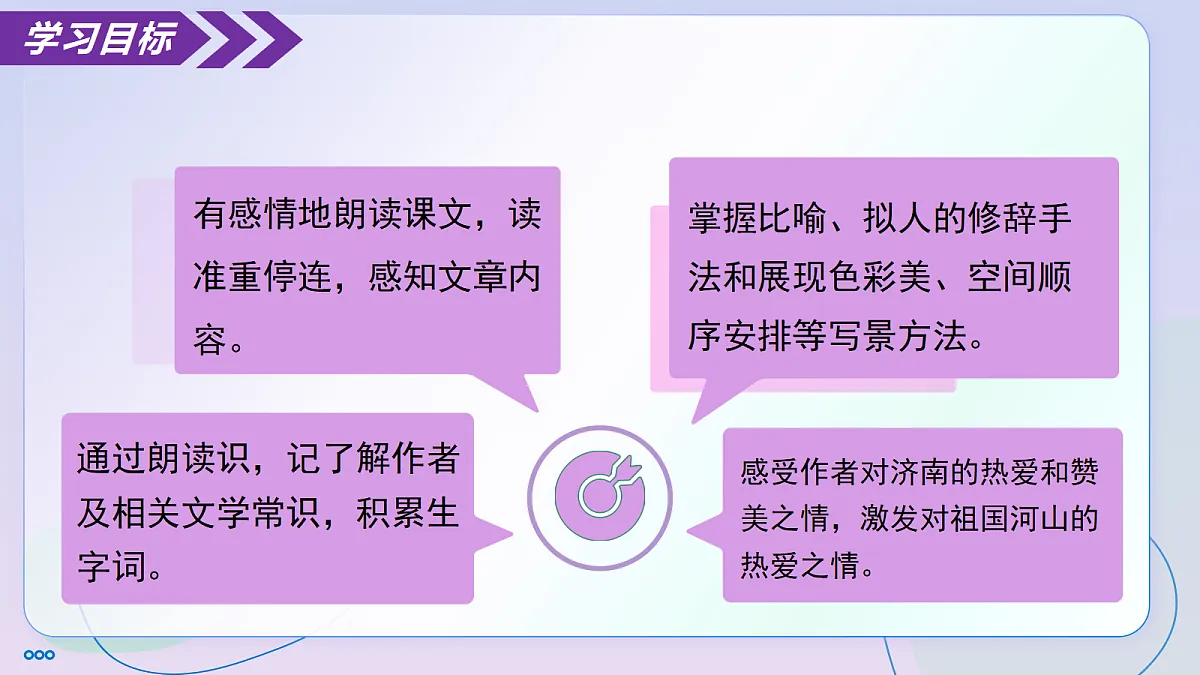 学习目标

有感情地朗读课文，读准重停连，感知文章内容。

掌握比喻、拟人的修辞手法和展现色彩美、空间顺序安排等写景方法。

通过朗读识，记了解作者及相关文学常识，积累生字词。

感受作者对济南的热爱和赞美之情，激发对祖国河山的热爱之情。